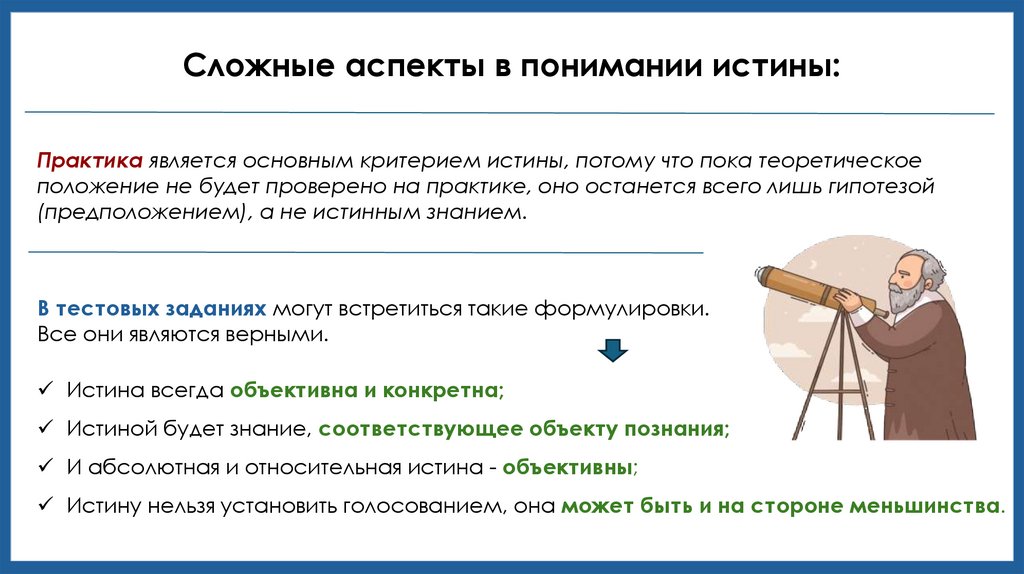 Сложные аспекты в понимании истины:

Практика является основным критерием истины, потому что пока теоретическое положение не будет проверено на практике, оно останется всего лишь гипотезой (предположением), а не истинным знанием.

В тестовых заданиях могут встретиться такие формулировки. Все они являются верными.

✓ Истина всегда объективна и конкретна;
✓ Истиной будет знание, соответствующее объекту познания;
✓ И абсолютная и относительная истина - объективны;
✓ Истину нельзя установить голосованием, она может быть и на стороне меньшинства.